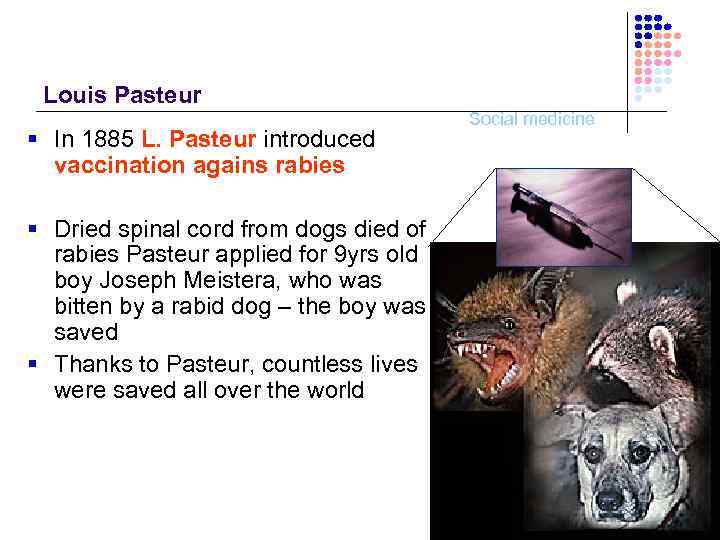 Louis Pasteur

Social medicine

- In 1885 L. Pasteur introduced vaccination agains rabies

- Dried spinal cord from dogs died of rabies Pasteur applied for 9yrs old boy Joseph Meistera, who was bitten by a rabid dog – the boy was saved
- Thanks to Pasteur, countless lives were saved all over the world